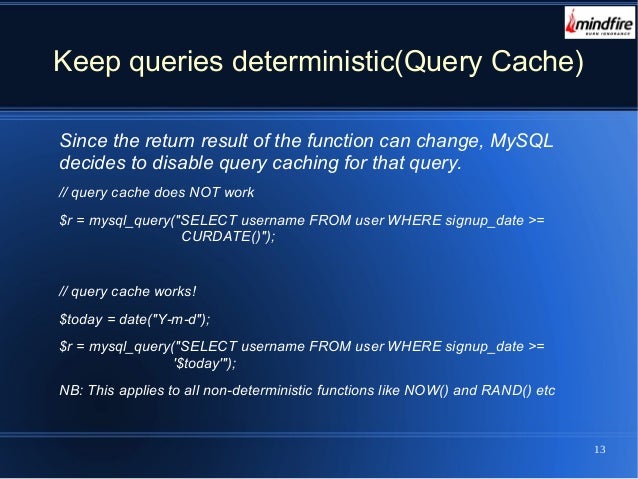 mindfire
BURN IGNORANCE

Keep queries deterministic(Query Cache)

Since the return result of the function can change, MySQL decides to disable query caching for that query.

// query cache does NOT work

$r = mysql_query("SELECT username FROM user WHERE signup_date >= CURDATE()");

// query cache works!

$today = date("Y-m-d");

$r = mysql_query("SELECT username FROM user WHERE signup_date >= '$today'");

NB: This applies to all non-deterministic functions like NOW() and RAND() etc

13